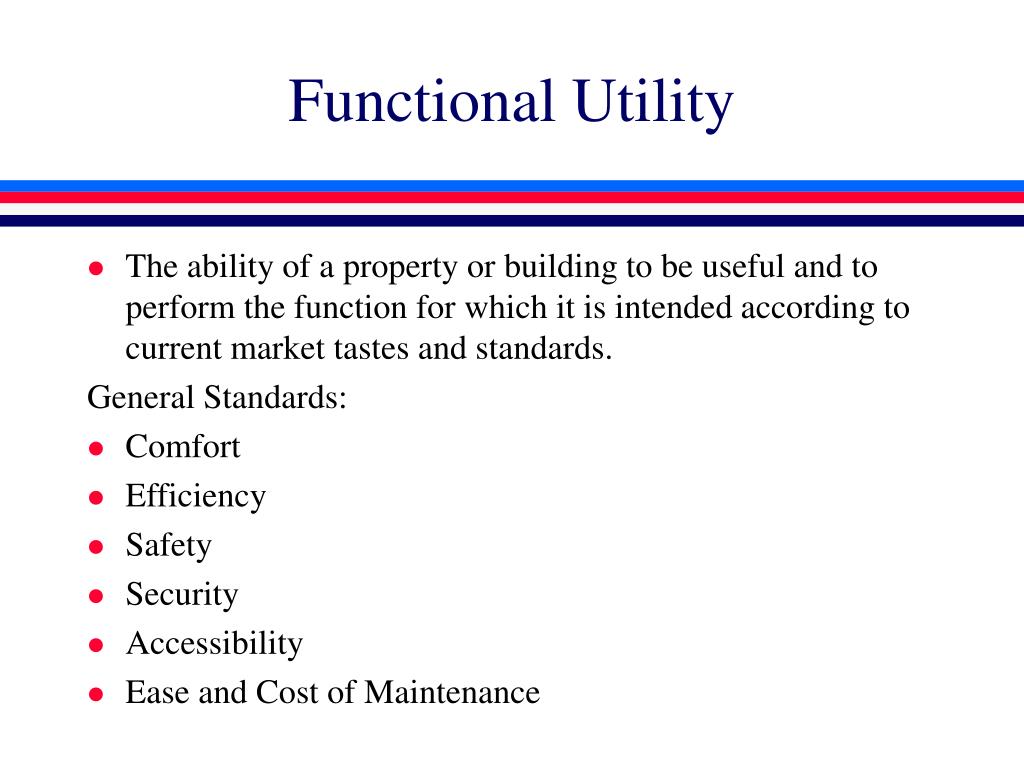 Functional Utility

- The ability of a property or building to be useful and to perform the function for which it is intended according to current market tastes and standards.

General Standards:

- Comfort
- Efficiency
- Safety
- Security
- Accessibility
- Ease and Cost of Maintenance